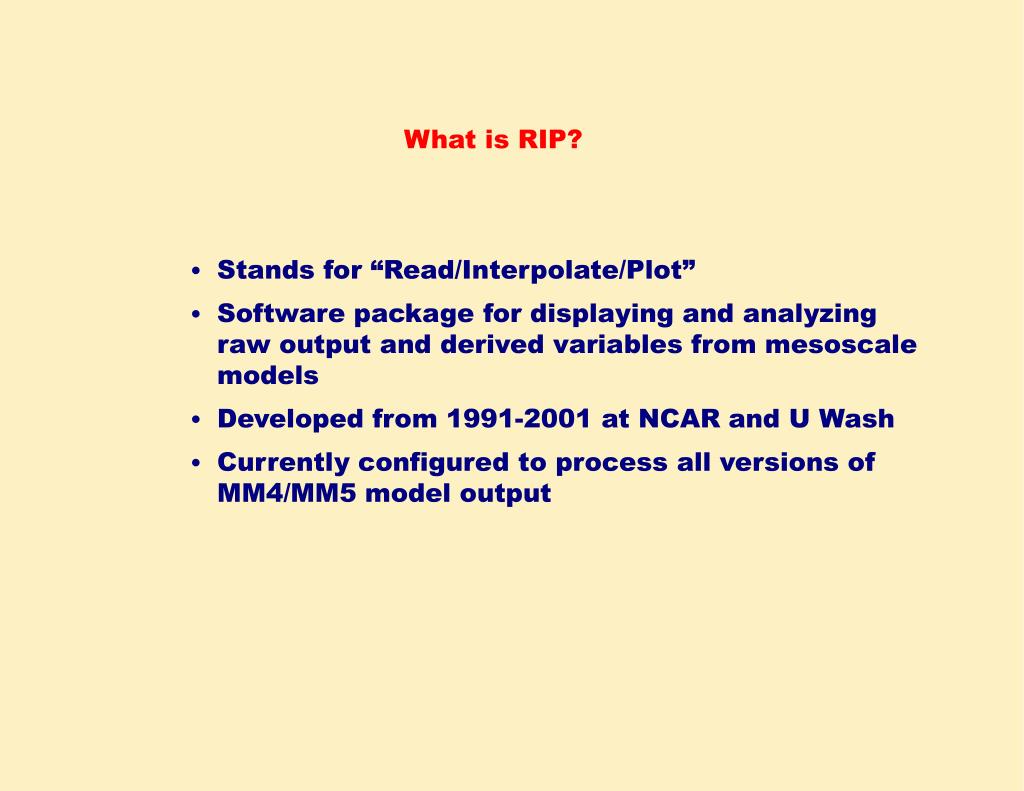 What is RIP?

• Stands for “Read/Interpolate/Plot”
• Software package for displaying and analyzing raw output and derived variables from mesoscale models
• Developed from 1991-2001 at NCAR and U Wash
• Currently configured to process all versions of MM4/MM5 model output